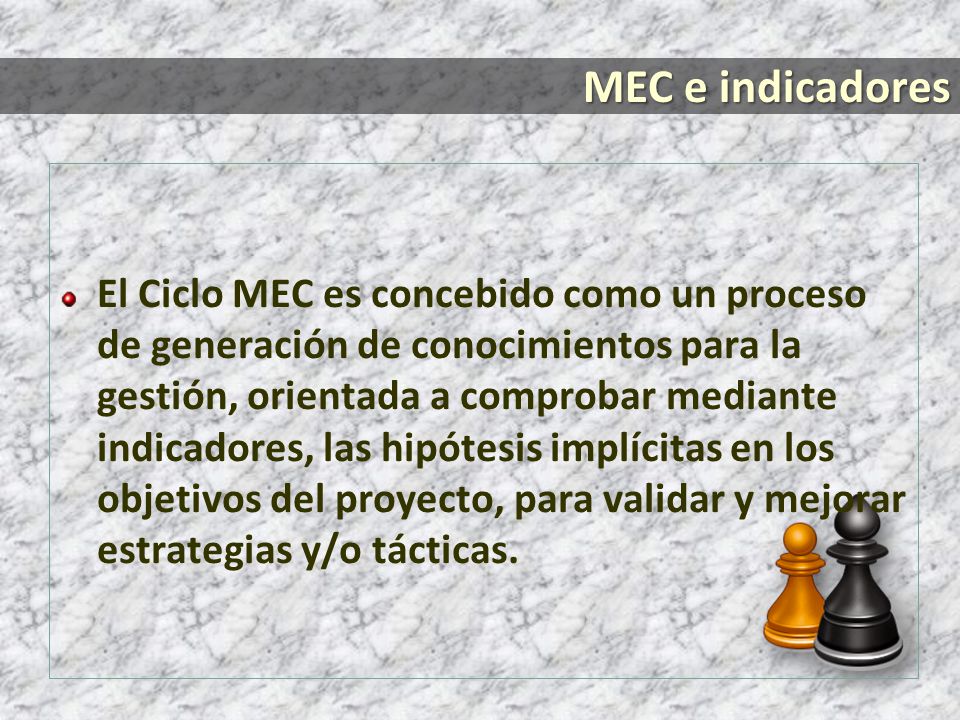 MEC e indicadores

El Ciclo MEC es concebido como un proceso de generación de conocimientos para la gestión, orientada a comprobar mediante indicadores, las hipótesis implícitas en los objetivos del proyecto, para validar y mejorar estrategias y/o tácticas.